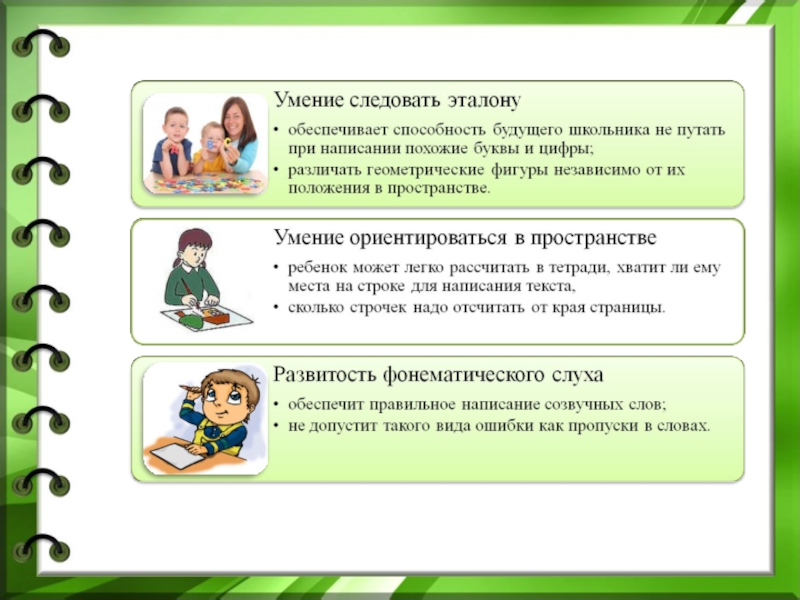 Умение следовать эталону

• обеспечивает способность будущего школьника не путать при написании похожие буквы и цифры;
• различать геометрические фигуры независимо от их положения в пространстве.

Умение ориентироваться в пространстве

• ребенок может легко рассчитать в тетради, хватит ли ему места на строке для написания текста,
• сколько строчек надо отсчитать от края страницы.

Развитость фонематического слуха

• обеспечит правильное написание созвучных слов;
• не допустит такого вида ошибки как пропуски в словах.